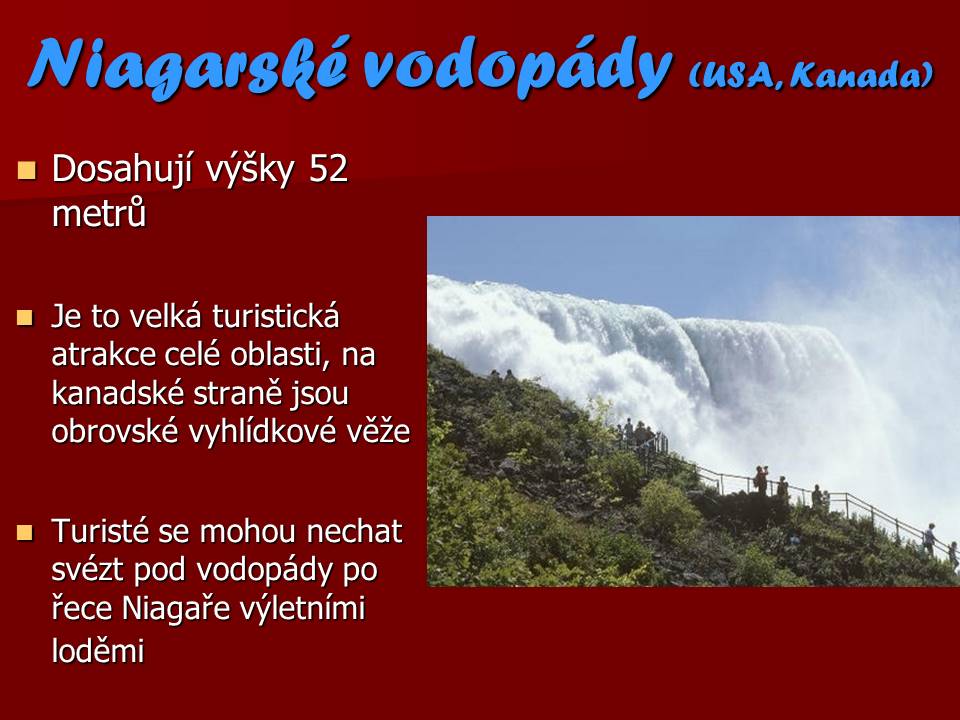 Niagarské vodopády (USA, Kanada)

Dosahují výšky 52 metrů

Je to velká turistická atrakce celé oblasti, na kanadské straně jsou obrovské vyhlídkové věže

Turisté se mohou nechat svézt pod vodopády po řece Niagaře výletními loděmi